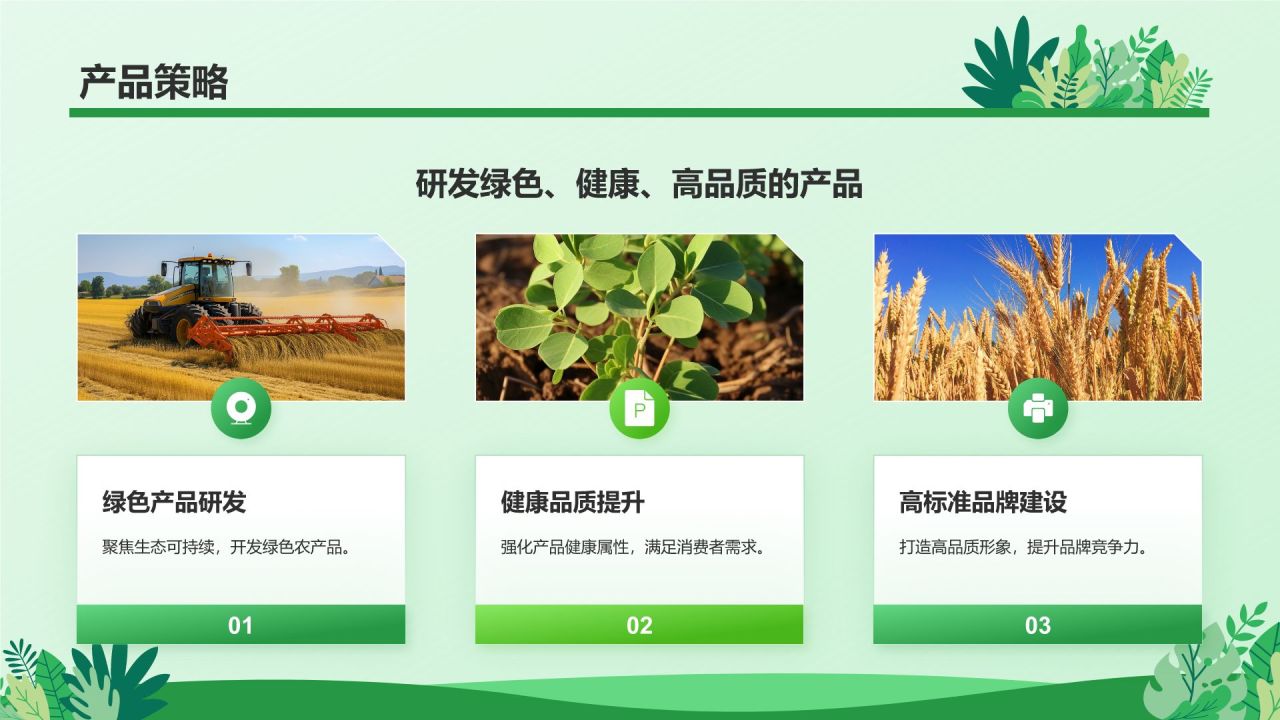 产品策略

研发绿色、健康、高品质的产品

绿色产品研发

聚焦生态可持续，开发绿色农产品。

01

健康品质提升

强化产品健康属性，满足消费者需求。

02

高标准品牌建设

打造高品质形象，提升品牌竞争力。

03